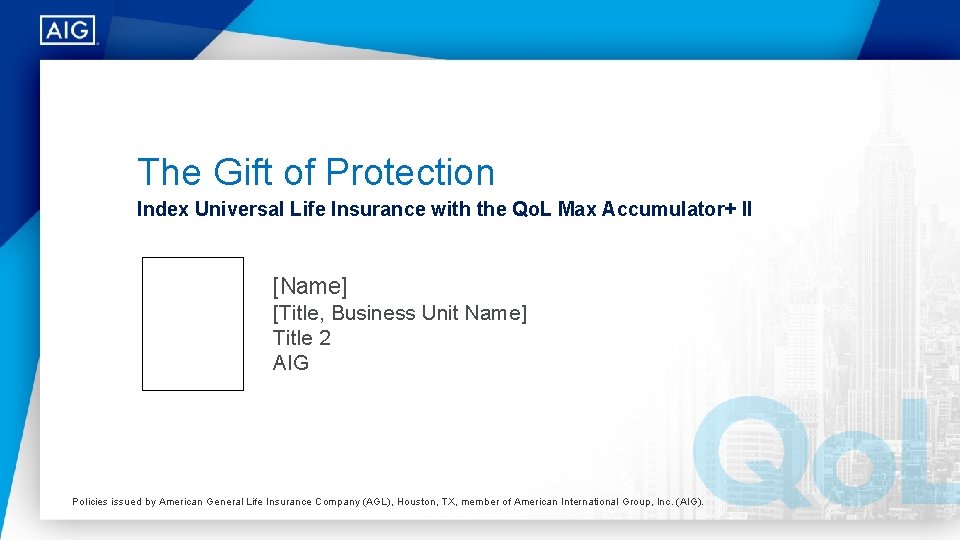 AIG

The Gift of Protection

Index Universal Life Insurance with the QoL Max Accumulator+ II

[Name]
[Title, Business Unit Name]
Title 2
AIG

QoL

Policies issued by American General Life Insurance Company (AGL), Houston, TX, member of American International Group, Inc. (AIG).